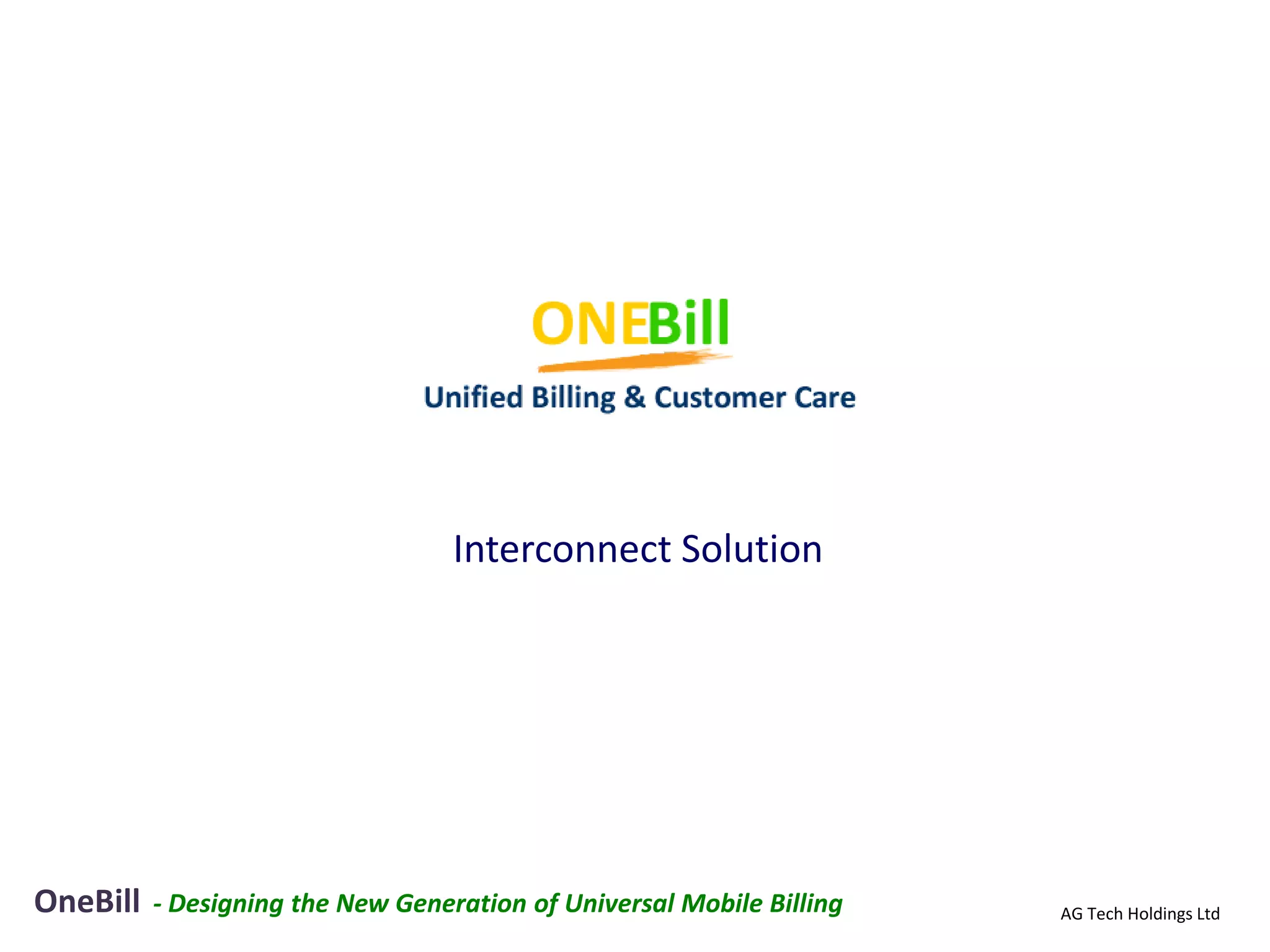 ONEBill

Unified Billing & Customer Care

Interconnect Solution

OneBill - Designing the New Generation of Universal Mobile Billing

AG Tech Holdings Ltd